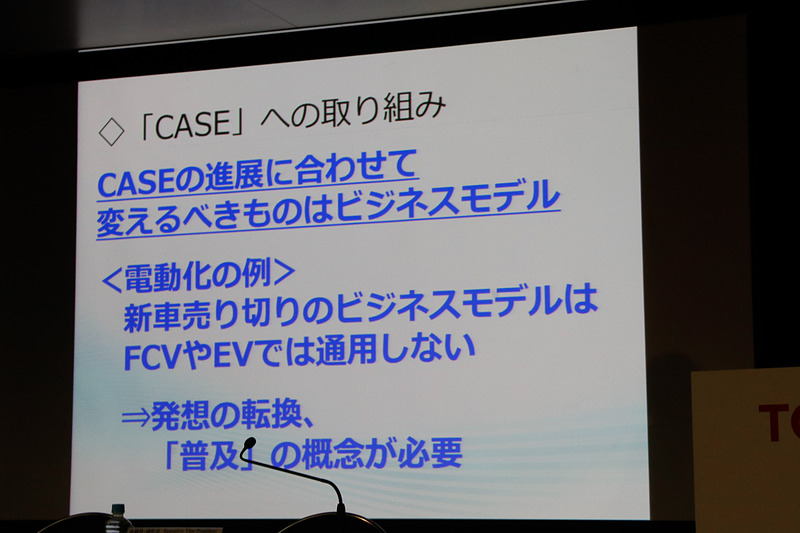 ◇「CASE」への取り組み

CASEの進展に合わせて
変えるべきものはビジネスモデル

<電動化の例>
新車売り切りのビジネスモデルは
FCVやEVでは通用しない

⇒発想の転換、
「普及」の概念が必要

TO